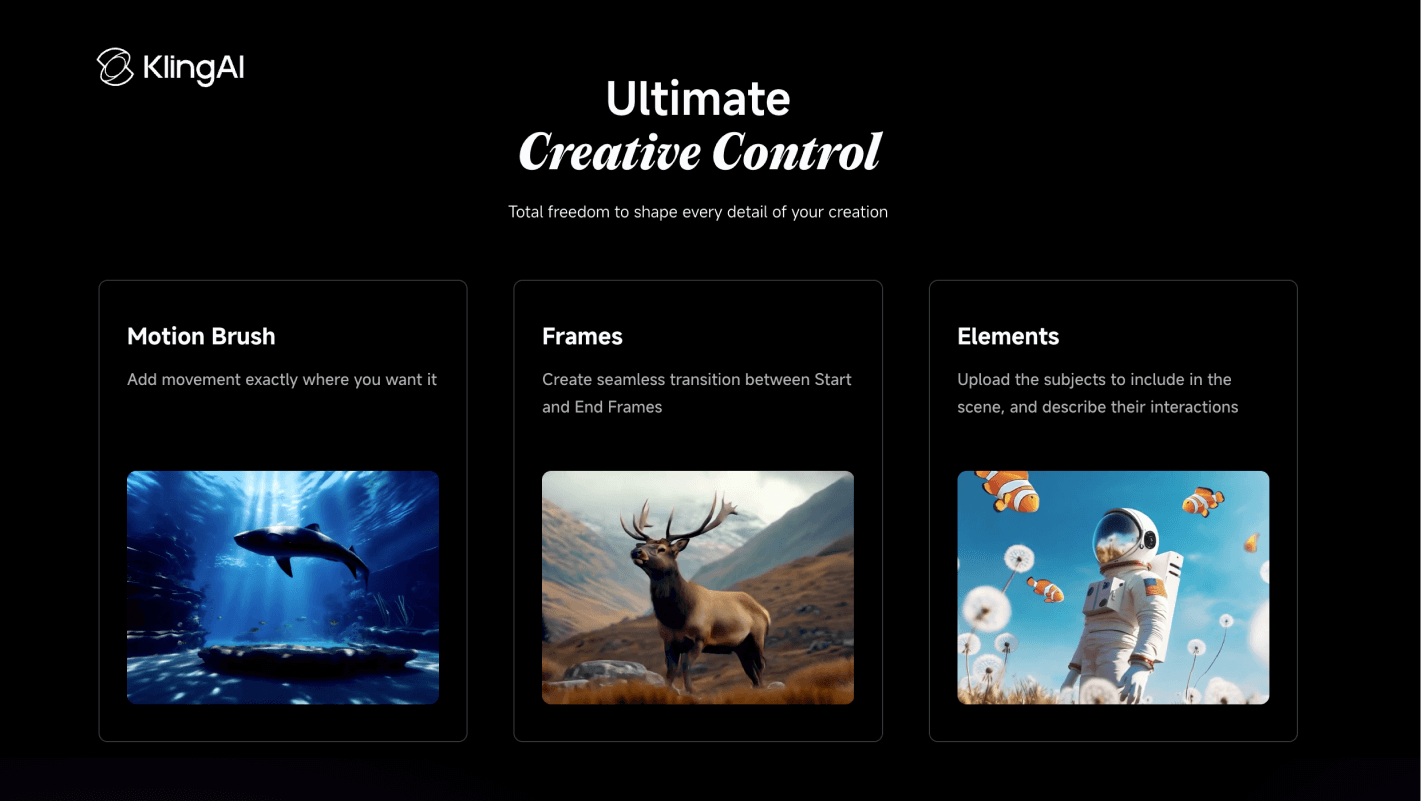 KlingAI

Ultimate
Creative Control

Total freedom to shape every detail of your creation

Motion Brush

Add movement exactly where you want it

Frames

Create seamless transition between Start and End Frames

Elements

Upload the subjects to include in the scene, and describe their interactions